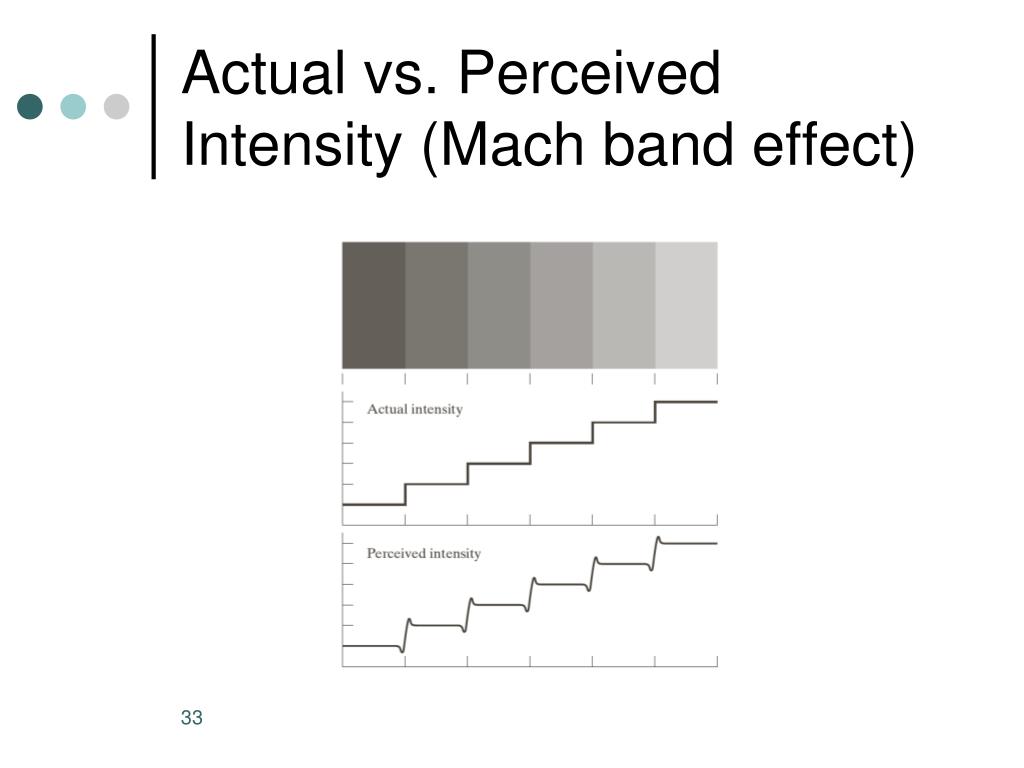 Actual vs. Perceived Intensity (Mach band effect)

Actual intensity

Perceived intensity

33